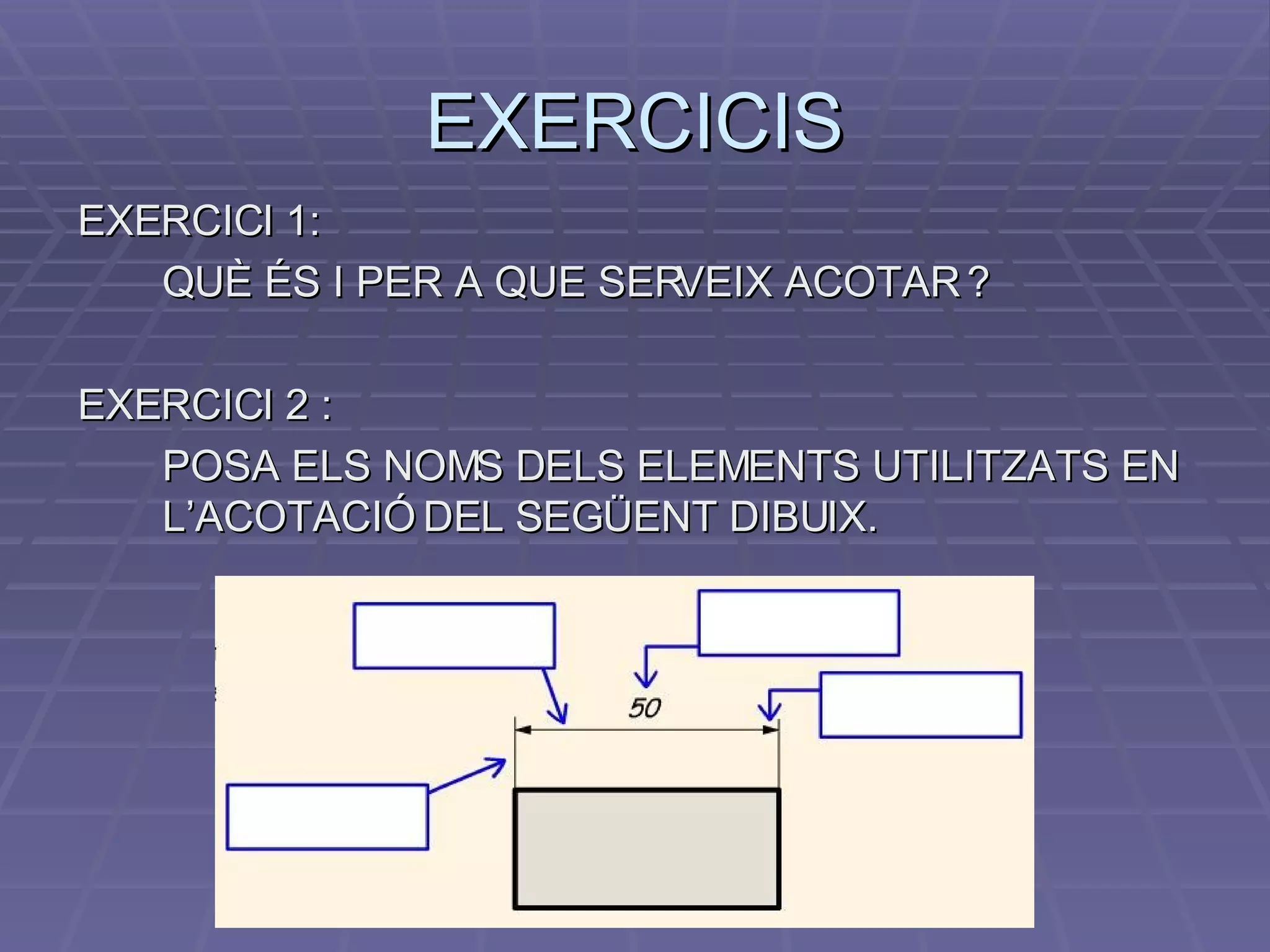 EXERCICIS

EXERCICI 1:

QUÈ ÉS I PER A QUE SERVEIX ACOTAR ?

EXERCICI 2 :

POSA ELS NOMS DELS ELEMENTS UTILITZATS EN L'ACOTACIÓ DEL SEGÜENT DIBUIX.

50